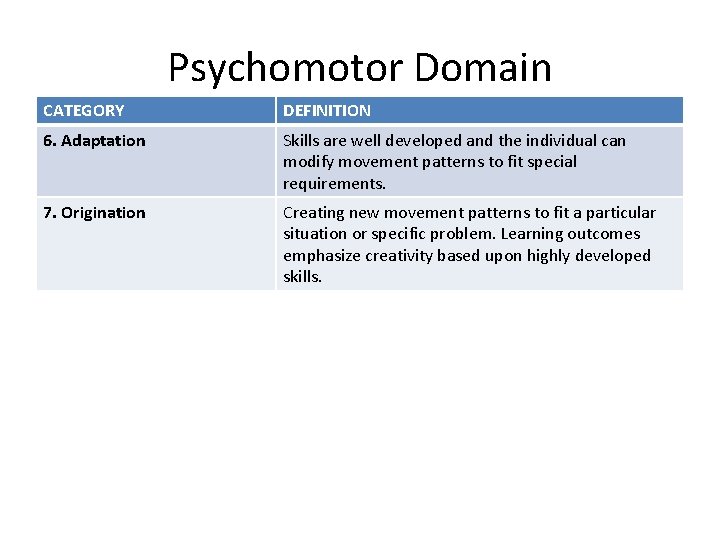 Psychomotor Domain

| CATEGORY | DEFINITION |
|---|---|
| 6. Adaptation | Skills are well developed and the individual can modify movement patterns to fit special requirements. |
| 7. Origination | Creating new movement patterns to fit a particular situation or specific problem. Learning outcomes emphasize creativity based upon highly developed skills. |